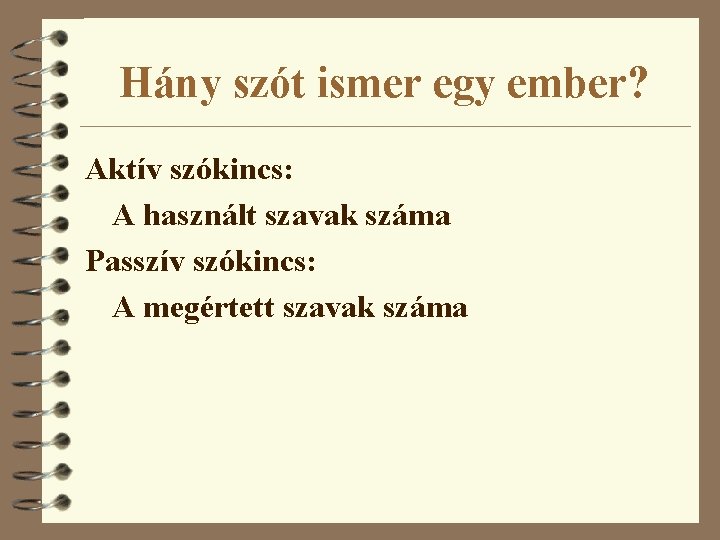 Hány szót ismer egy ember?

Aktív szókincs:

A használt szavak száma

Passzív szókincs:

A megértett szavak száma